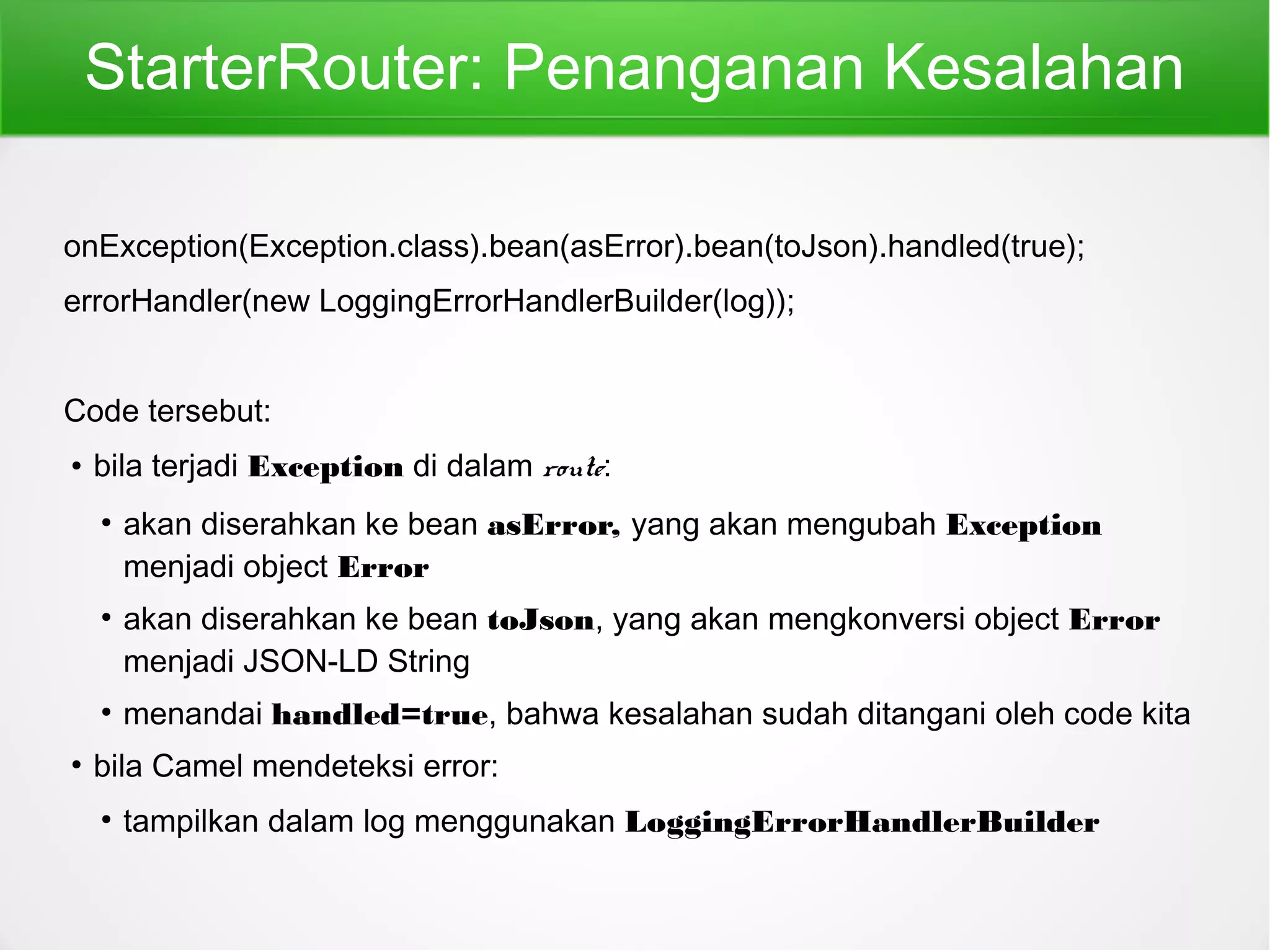 StarterRouter: Penanganan Kesalahan

onException(Exception.class).bean(asError).bean(toJson).handled(true);

errorHandler(new LoggingErrorHandlerBuilder(log));

Code tersebut:

• bila terjadi Exception di dalam route:

• akan diserahkan ke bean asError, yang akan mengubah Exception menjadi object Error

• akan diserahkan ke bean toJson, yang akan mengkonversi object Error menjadi JSON-LD String

• menandai handled=true, bahwa kesalahan sudah ditangani oleh code kita

• bila Camel mendeteksi error:

• tampilkan dalam log menggunakan LoggingErrorHandlerBuilder